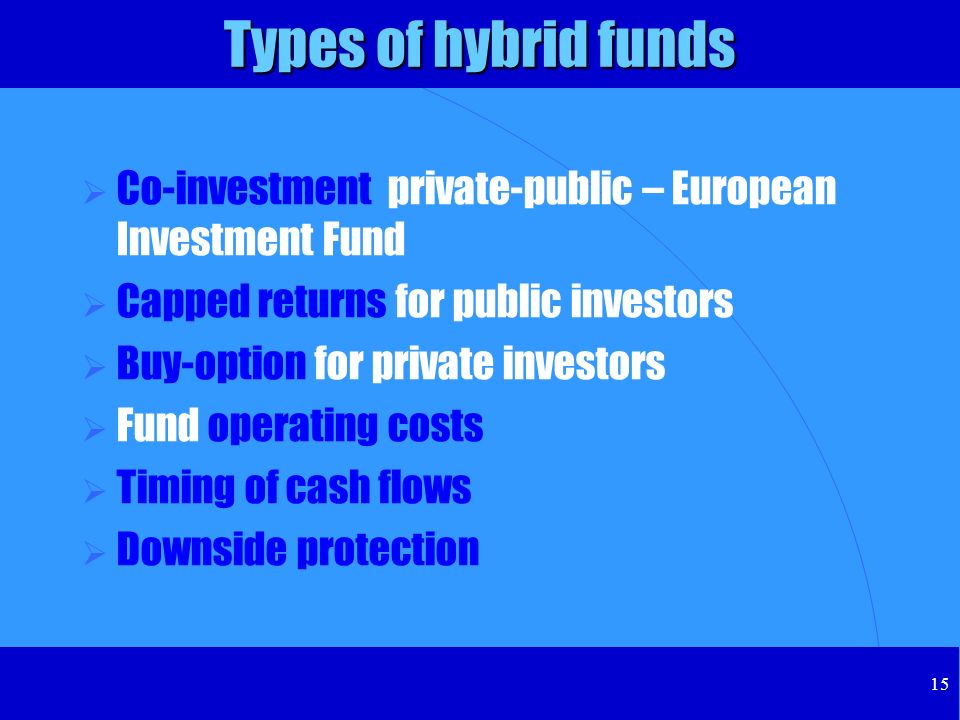 Types of hybrid funds

➢ Co-investment private-public – European Investment Fund
➢ Capped returns for public investors
➢ Buy-option for private investors
➢ Fund operating costs
➢ Timing of cash flows
➢ Downside protection

15